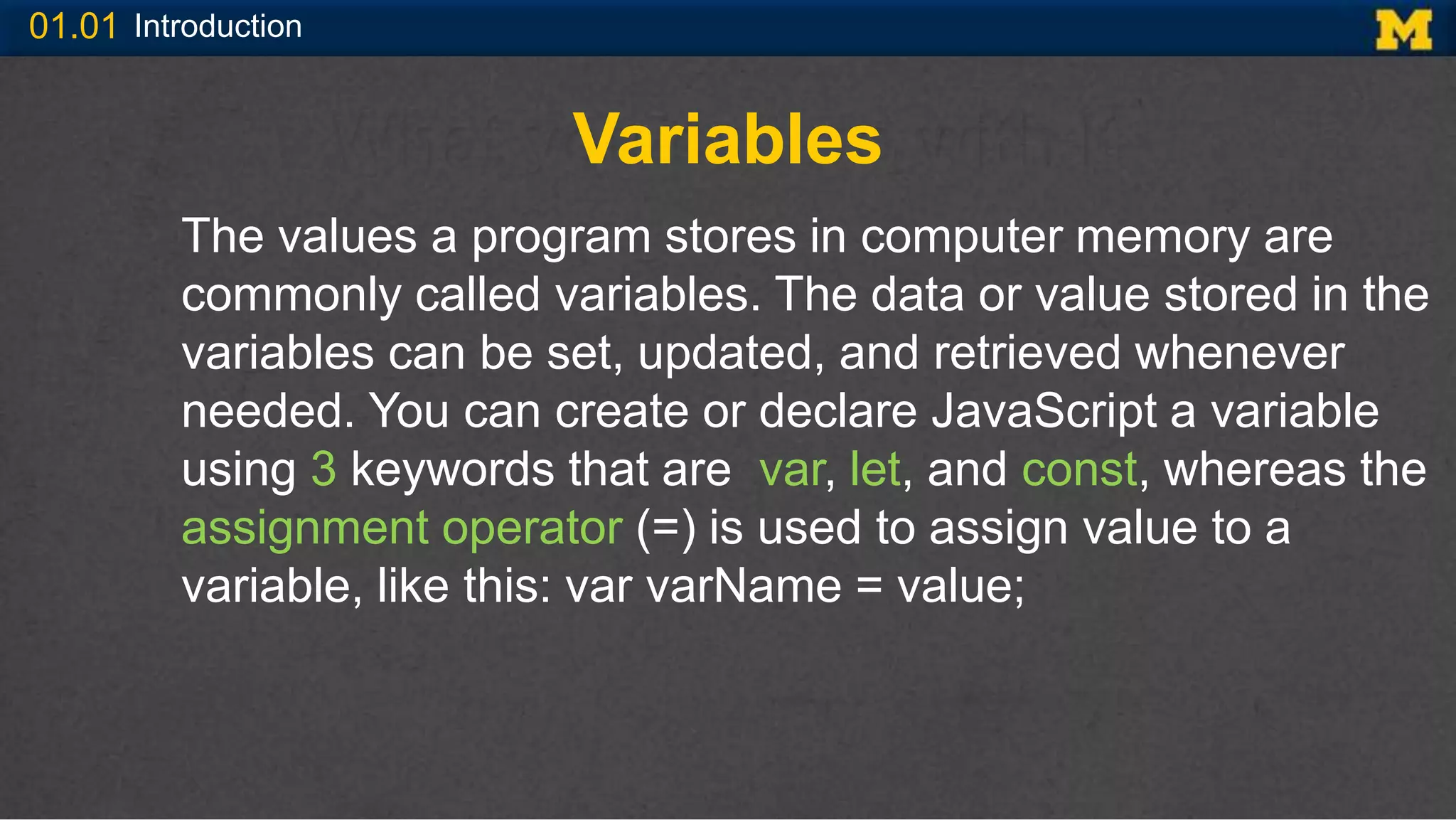 01.01 Introduction

M

Variables

The values a program stores in computer memory are commonly called variables. The data or value stored in the variables can be set, updated, and retrieved whenever needed. You can create or declare JavaScript a variable using 3 keywords that are var, let, and const, whereas the assignment operator (=) is used to assign value to a variable, like this: var varName = value;